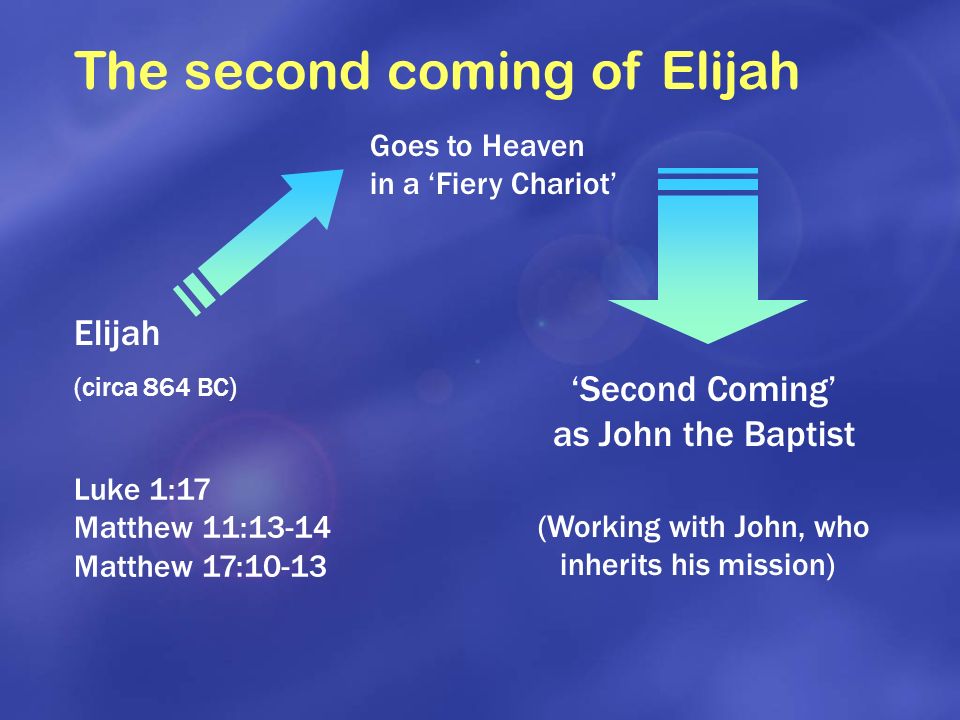 The second coming of Elijah

Goes to Heaven in a ‘Fiery Chariot’

Elijah

(circa 864 BC)

Luke 1:17
Matthew 11:13-14
Matthew 17:10-13

‘Second Coming’ as John the Baptist

(Working with John, who inherits his mission)